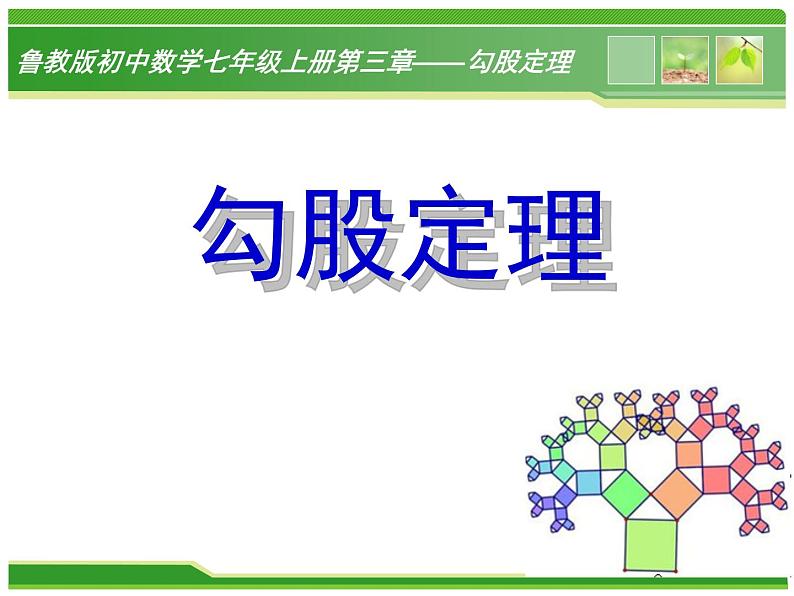 鲁教版初中数学七年级上册第三章——勾股定理

勾股定理